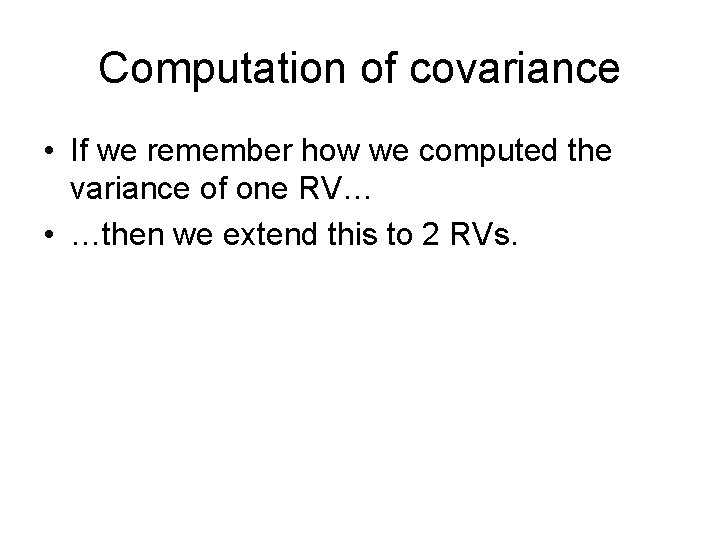 Computation of covariance

• If we remember how we computed the variance of one RV…
• …then we extend this to 2 RVs.